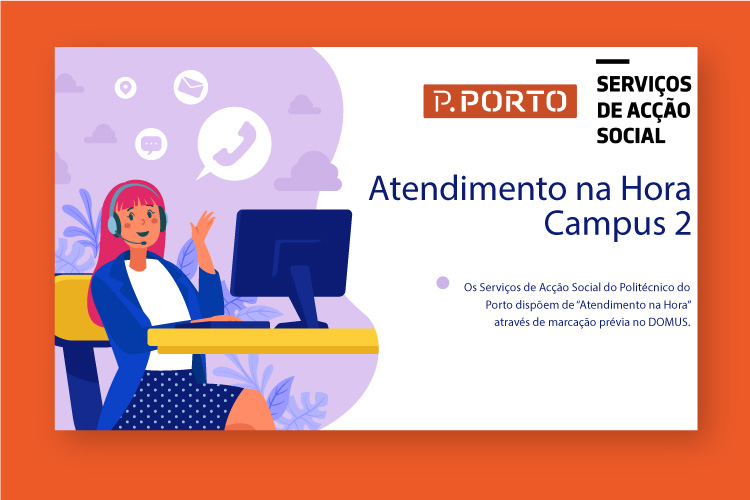 P.PORTO

SERVIÇOS DE ACÇÃO SOCIAL

Atendimento na Hora Campus 2

Os Serviços de Acção Social do Politécnico do Porto dispõem de "Atendimento na Hora" através de marcação prévia no DOMUS.